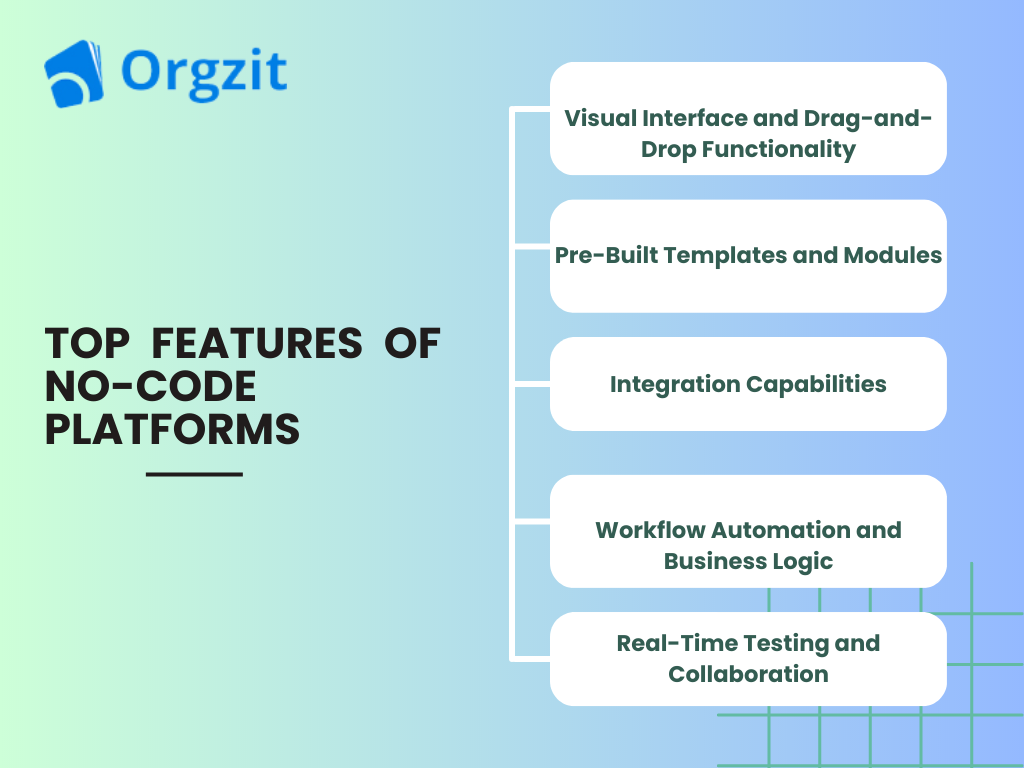 Orgzit

TOP FEATURES OF NO-CODE PLATFORMS

Visual Interface and Drag-and-Drop Functionality

Pre-Built Templates and Modules

Integration Capabilities

Workflow Automation and Business Logic

Real-Time Testing and Collaboration